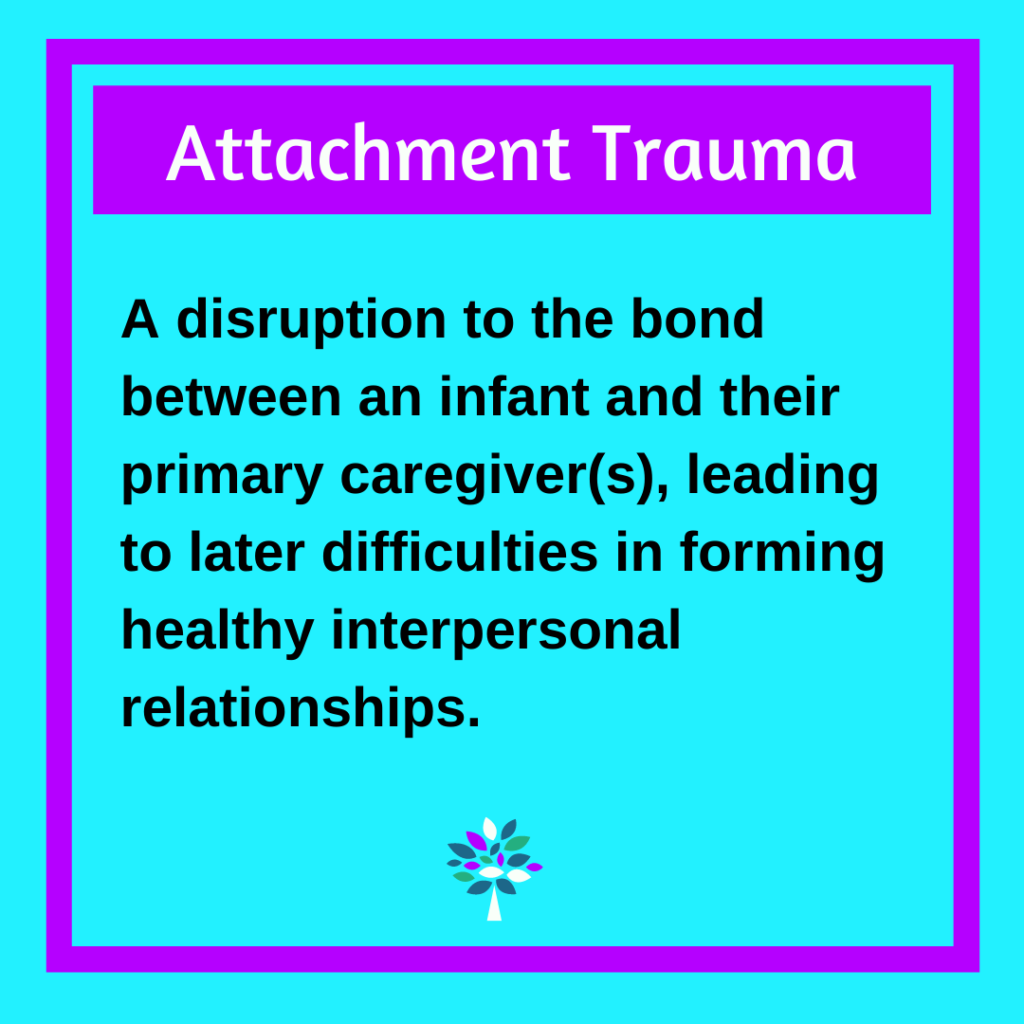 Attachment Trauma

A disruption to the bond between an infant and their primary caregiver(s), leading to later difficulties in forming healthy interpersonal relationships.